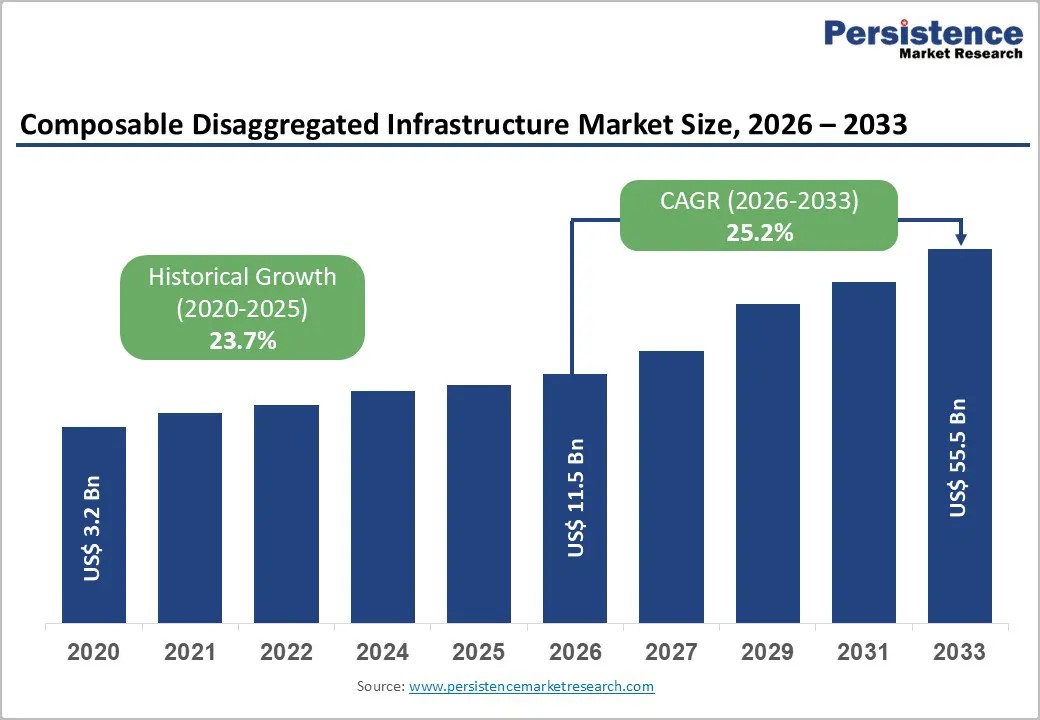 Persistence
Market Research

Composable Disaggregated Infrastructure Market Size, 2026 – 2033

CAGR (2026-2033)
25.2%

Historical Growth
(2020-2025)
23.7%

US$ 3.2 Bn

US$ 11.5 Bn

US$ 55.5 Bn

2020
2021
2022
2024
2025
2026
2027
2029
2031
2033

Source: www.persistencemarketresearch.com